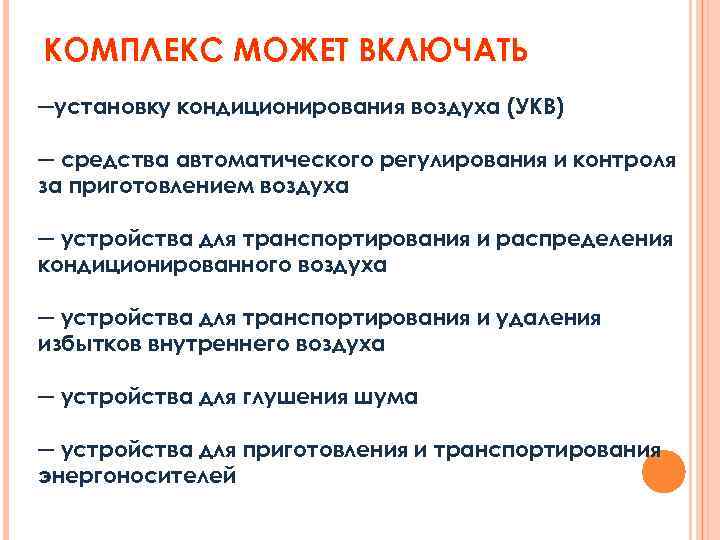 КОМПЛЕКС МОЖЕТ ВКЛЮЧАТЬ

—установку кондиционирования воздуха (УКВ)

— средства автоматического регулирования и контроля за приготовлением воздуха

— устройства для транспортирования и распределения кондиционированного воздуха

— устройства для транспортирования и удаления избытков внутреннего воздуха

— устройства для глушения шума

— устройства для приготовления и транспортирования энергоносителей